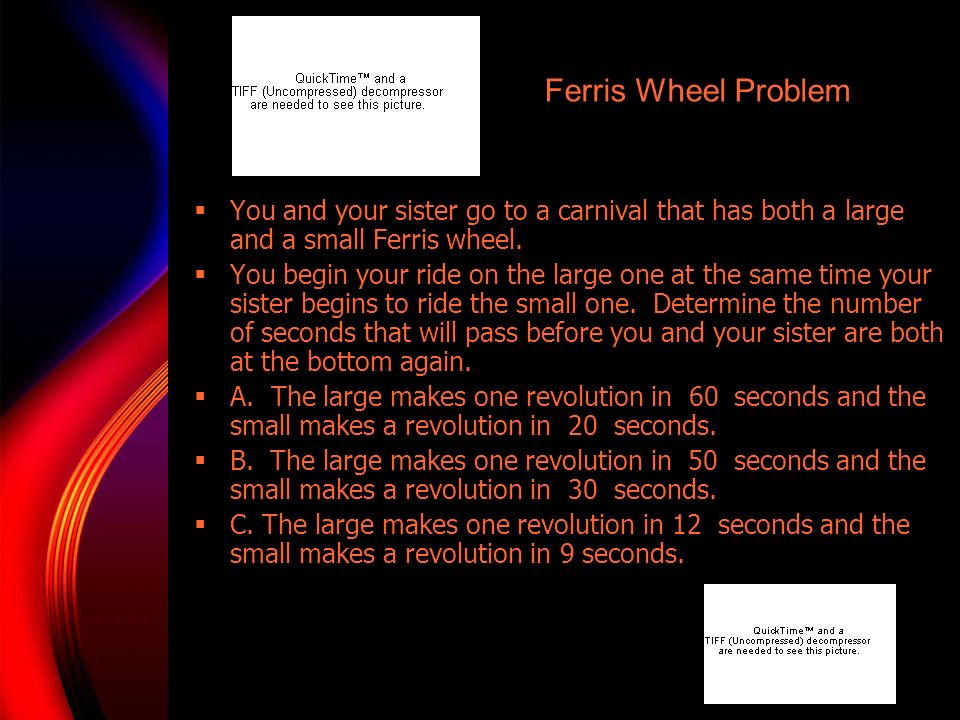 QuickTime™ and a
TIFF (Uncompressed) decompressor
are needed to see this picture.

Ferris Wheel Problem

▪ You and your sister go to a carnival that has both a large and a small Ferris wheel.
▪ You begin your ride on the large one at the same time your sister begins to ride the small one. Determine the number of seconds that will pass before you and your sister are both at the bottom again.
▪ A. The large makes one revolution in 60 seconds and the small makes a revolution in 20 seconds.
▪ B. The large makes one revolution in 50 seconds and the small makes a revolution in 30 seconds.
▪ C. The large makes one revolution in 12 seconds and the small makes a revolution in 9 seconds.

QuickTime™ and a
TIFF (Uncompressed) decompressor
are needed to see this picture.